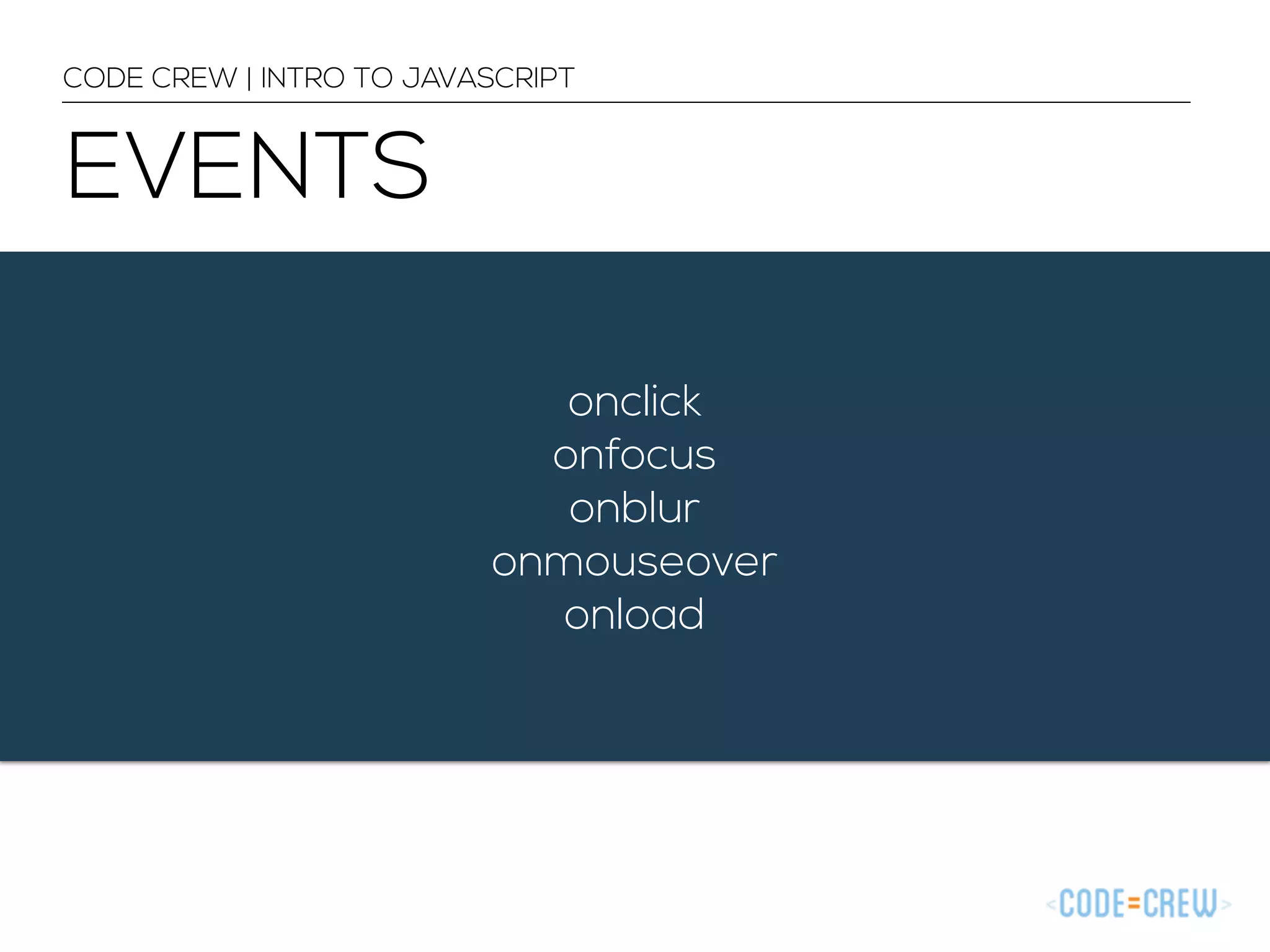 CODE CREW | INTRO TO JAVASCRIPT

EVENTS

onclick
onfocus
onblur
onmouseover
onload

<CODE=CREW>